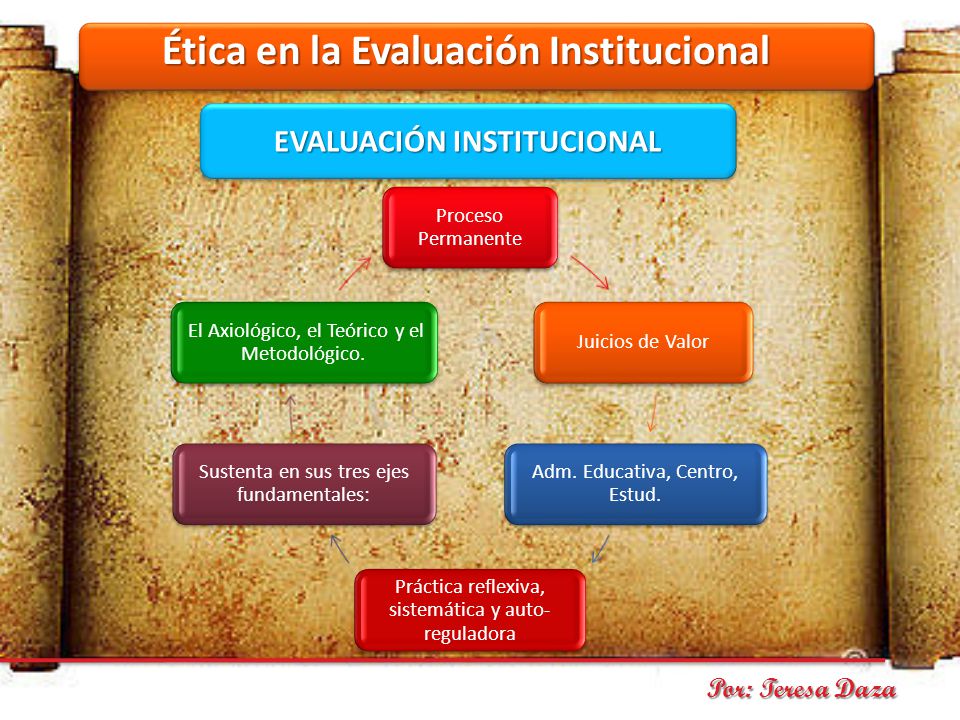 Ética en la Evaluación Institucional

EVALUACIÓN INSTITUCIONAL

Proceso Permanente

Juicios de Valor

Adm. Educativa, Centro, Estud.

Práctica reflexiva, sistemática y auto-reguladora

Sustenta en sus tres ejes fundamentales:

El Axiológico, el Teórico y el Metodológico.

Por: Teresa Daza